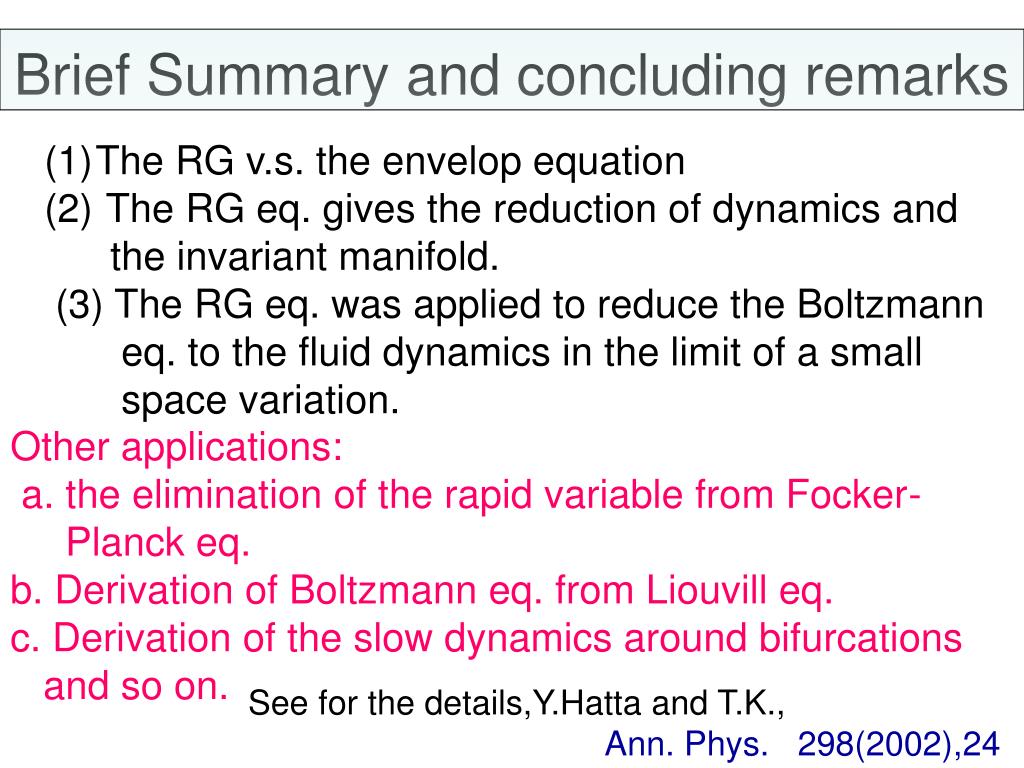 Brief Summary and concluding remarks

(1)The RG v.s. the envelop equation
(2) The RG eq. gives the reduction of dynamics and the invariant manifold.
(3) The RG eq. was applied to reduce the Boltzmann eq. to the fluid dynamics in the limit of a small space variation.

Other applications:
a. the elimination of the rapid variable from Focker-Planck eq.
b. Derivation of Boltzmann eq. from Liouvill eq.
c. Derivation of the slow dynamics around bifurcations and so on.

See for the details,Y.Hatta and T.K.,
Ann. Phys. 298(2002),24